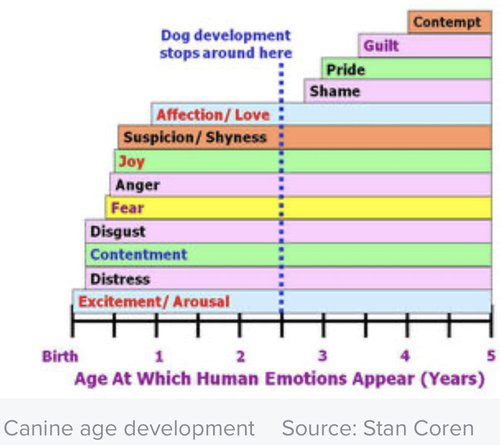 Dog development stops around here

Contempt
Guilt
Pride
Shame
Affection/ Love
Suspicion/ Shyness
Joy
Anger
Fear
Disgust
Contentment
Distress
Excitement/ Arousal

Birth 1 2 3 4 5
Age At Which Human Emotions Appear (Years)

Canine age development Source: Stan Coren